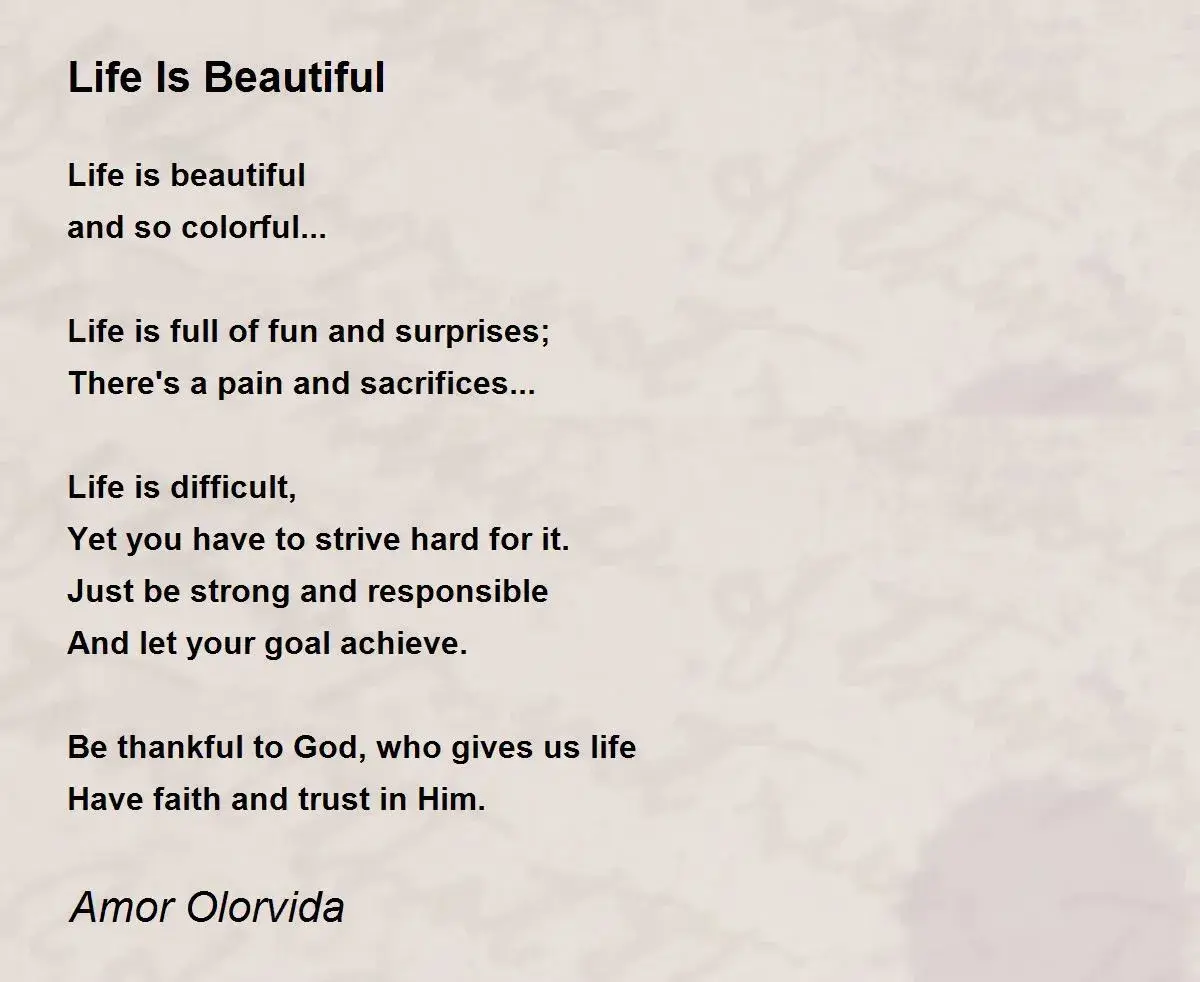 Life Is Beautiful

Life is beautiful
and so colorful...

Life is full of fun and surprises;
There's a pain and sacrifices...

Life is difficult,
Yet you have to strive hard for it.
Just be strong and responsible
And let your goal achieve.

Be thankful to God, who gives us life
Have faith and trust in Him.

Amor Olorvida